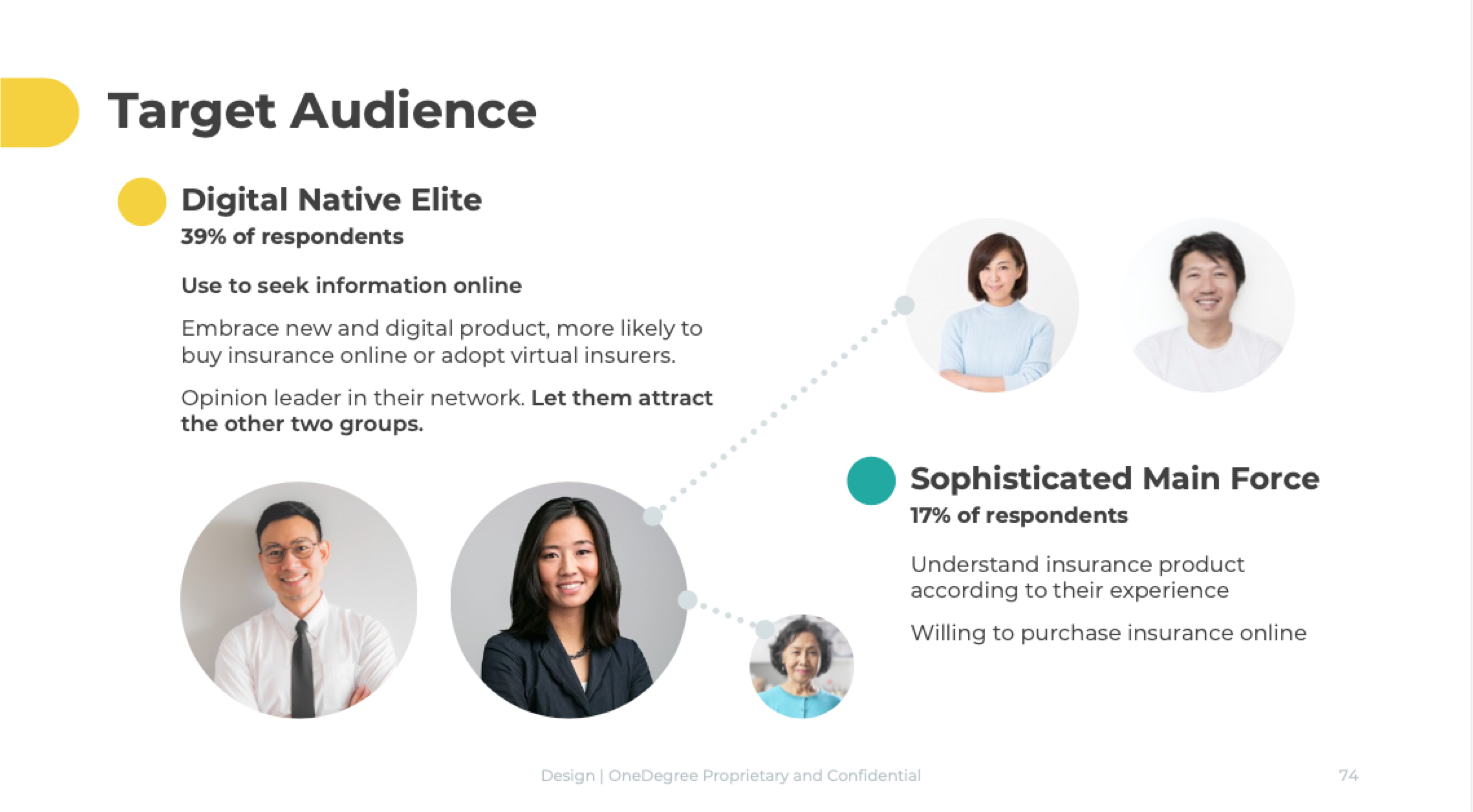 Target Audience

Digital Native Elite
39% of respondents

Use to seek information online

Embrace new and digital product, more likely to buy insurance online or adopt virtual insurers.

Opinion leader in their network. Let them attract the other two groups.

Sophisticated Main Force
17% of respondents

Understand insurance product according to their experience

Willing to purchase insurance online

Design | OneDegree Proprietary and Confidential

74